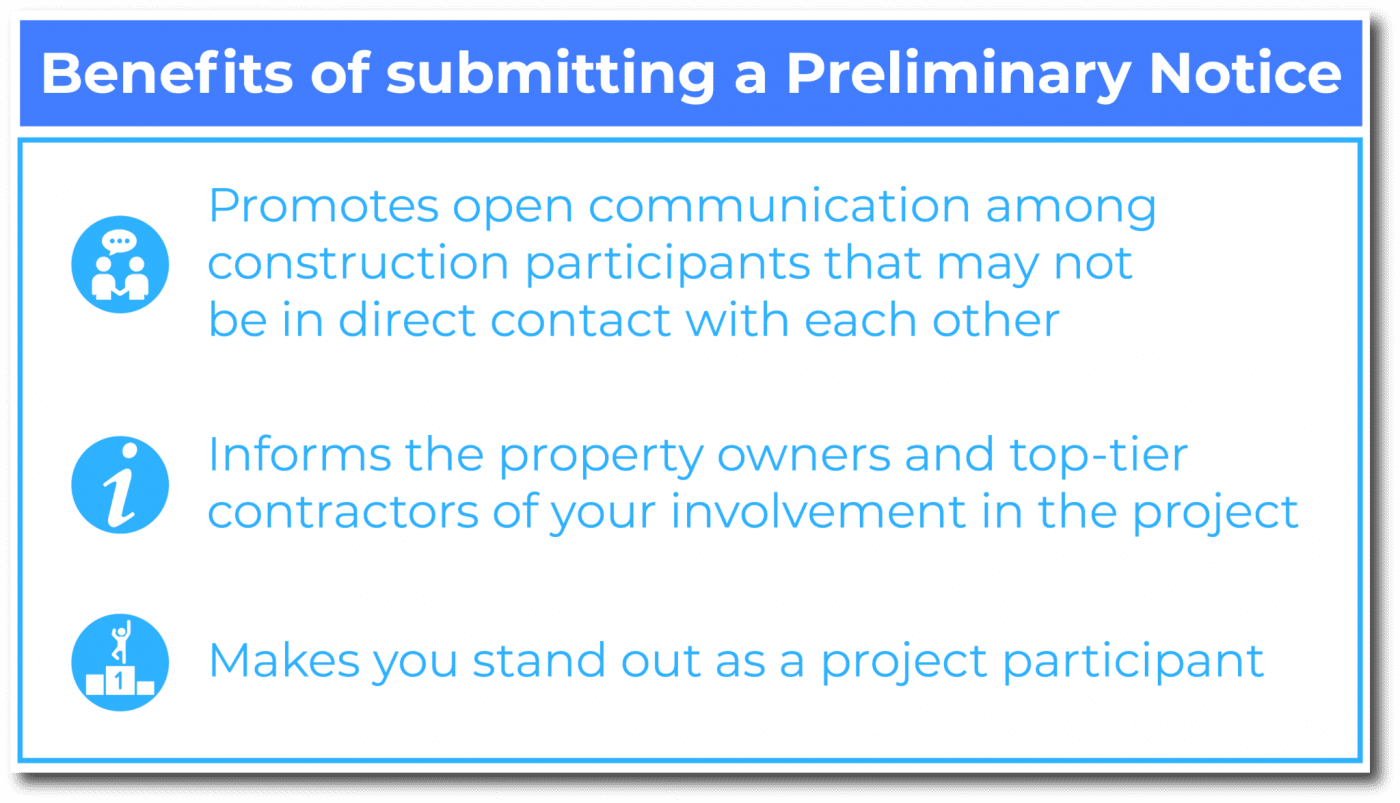 Benefits of submitting a Preliminary Notice

Promotes open communication among construction participants that may not be in direct contact with each other

Informs the property owners and top-tier contractors of your involvement in the project

1

Makes you stand out as a project participant